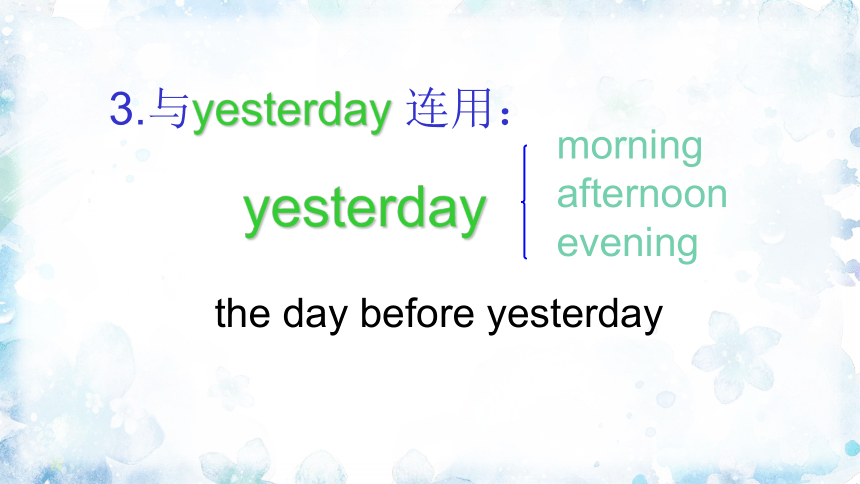 3.与yesterday 连用：

yesterday

morning
afternoon
evening

the day before yesterday